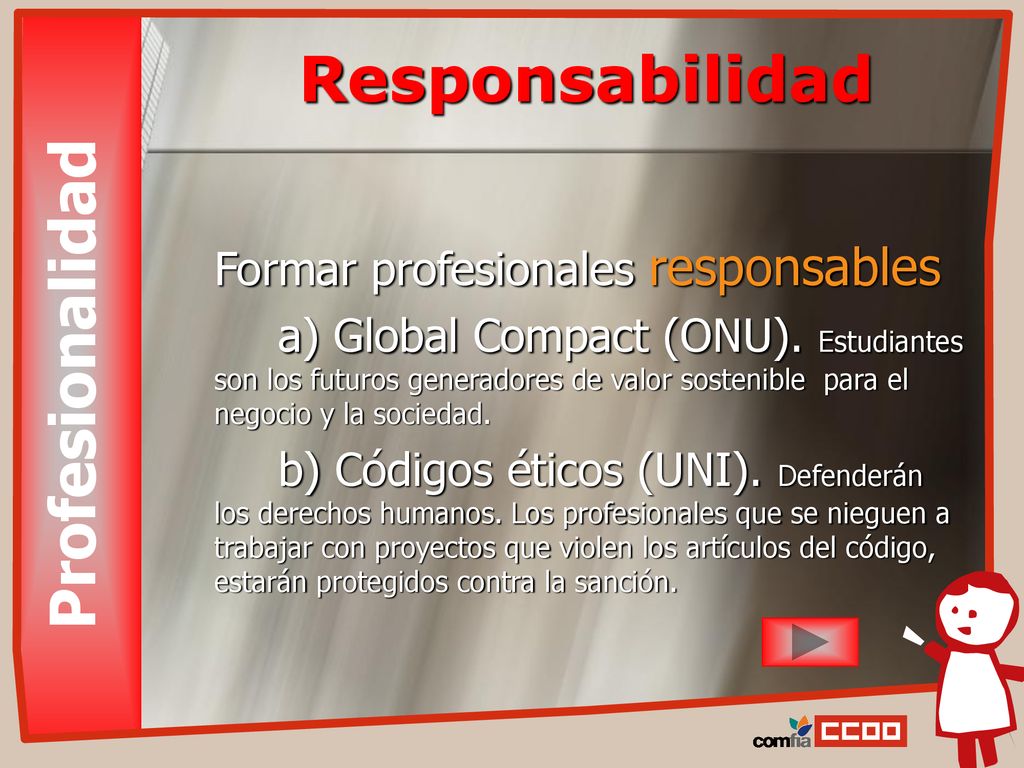 Profesionalidad

Responsabilidad

Formar profesionales responsables

a) Global Compact (ONU). Estudiantes son los futuros generadores de valor sostenible para el negocio y la sociedad.

b) Códigos éticos (UNI). Defenderán los derechos humanos. Los profesionales que se nieguen a trabajar con proyectos que violen los artículos del código, estarán protegidos contra la sanción.

comfia CCOO